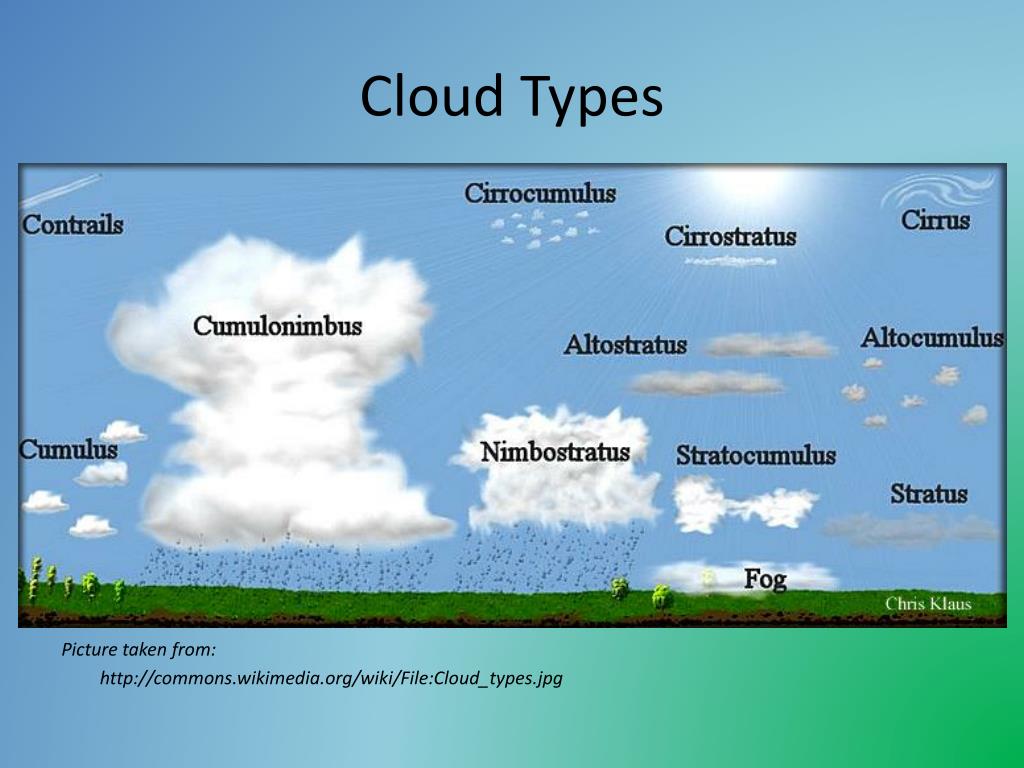 Cloud Types

Contrails

Cirrocumulus

Cirrostratus

Cirrus

Cumulonimbus

Altostratus

Altocumulus

Cumulus

Nimbostratus

Stratocumulus

Stratus

Fog

Chris Klaus

Picture taken from:

http://commons.wikimedia.org/wiki/File:Cloud_types.jpg